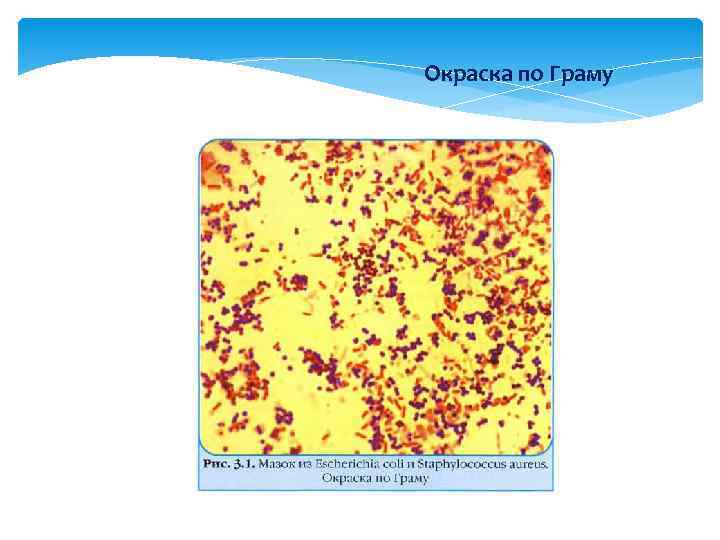 Окраска по Граму

Рис. 3.1. Мазок из Escherichia coli и Staphylococcus aureus. Окраска по Граму